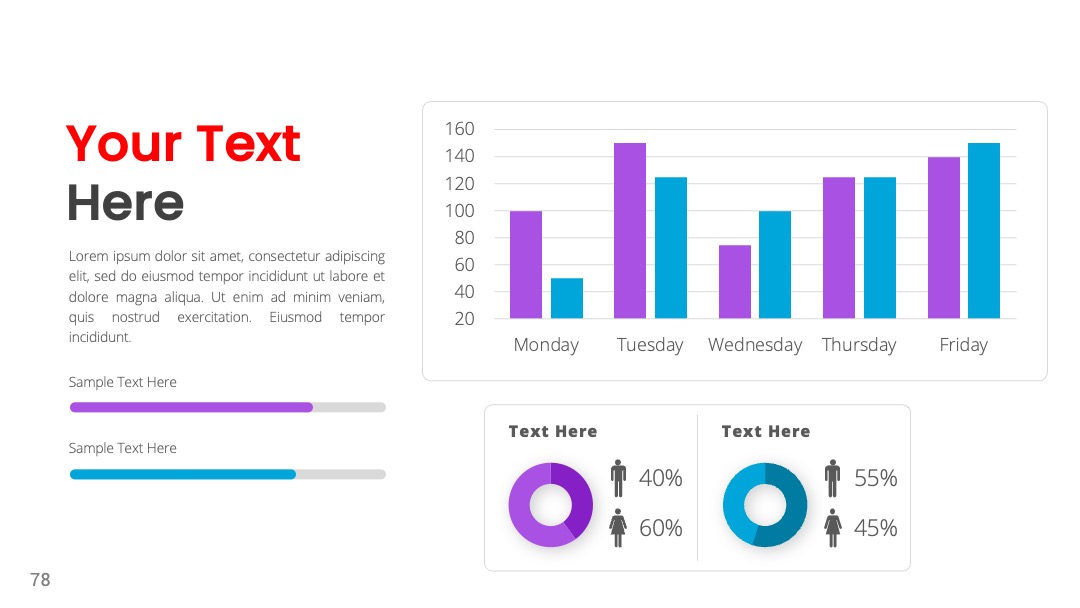 Your Text Here

Lorem ipsum dolor sit amet, consectetur adipiscing elit, sed do eiusmod tempor incididunt ut labore et dolore magna aliqua. Ut enim ad minim veniam, quis nostrud exercitation. Eiusmod tempor incididunt.

Sample Text Here

Sample Text Here

160
140
120
100
80
60
40
20
Monday Tuesday Wednesday Thursday Friday

Text Here
40%
60%

Text Here
55%
45%

78